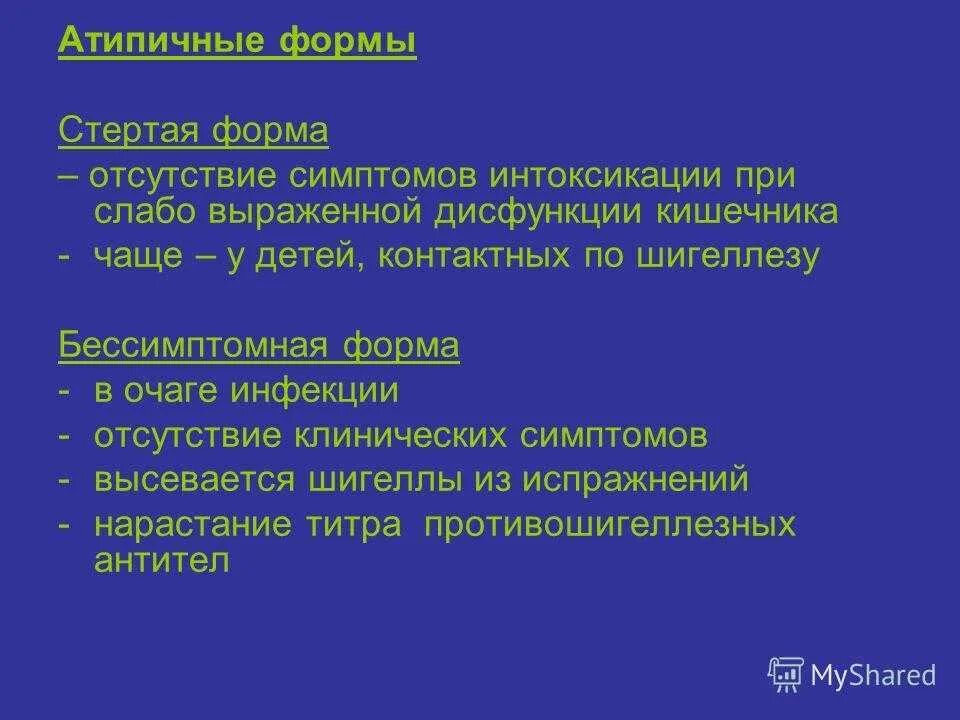 Атипичные формы

Стертая форма

– отсутствие симптомов интоксикации при слабо выраженной дисфункции кишечника

- чаще – у детей, контактных по шигеллезу

Бессимптомная форма

- в очаге инфекции
- отсутствие клинических симптомов
- высевается шигеллы из испражнений
- нарастание титра противошигеллезных антител

MyShared